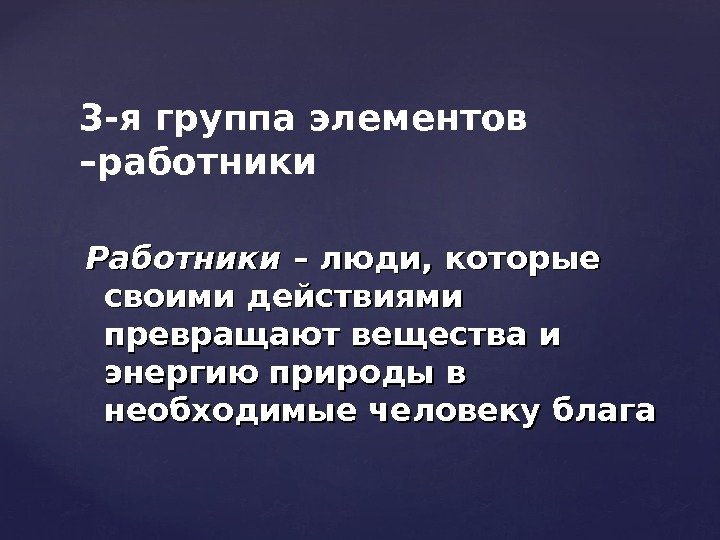 3-я группа элементов –работники

Работники – люди, которые своими действиями превращают вещества и энергию природы в необходимые человеку блага